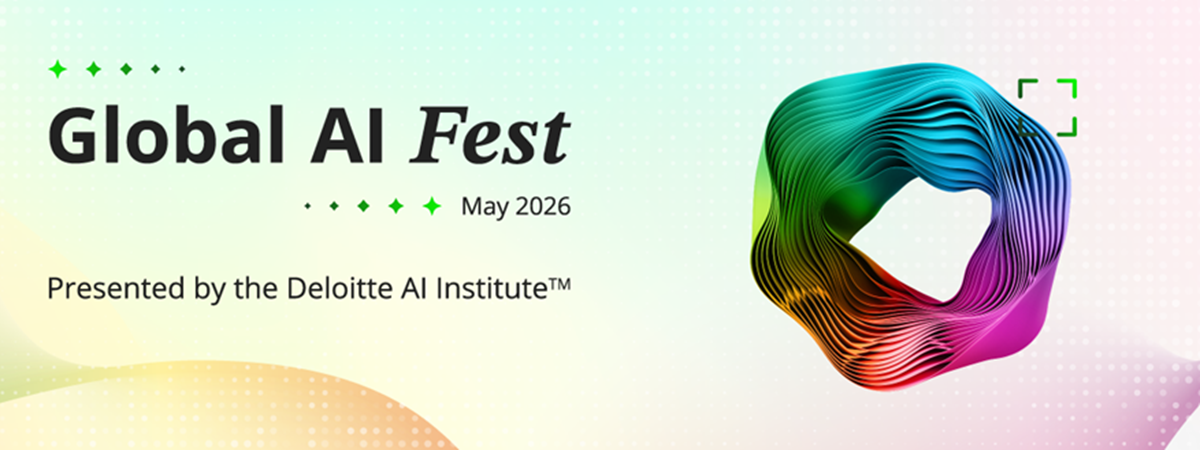 Global AI Fest

May 2026

Presented by the Deloitte AI Institute™